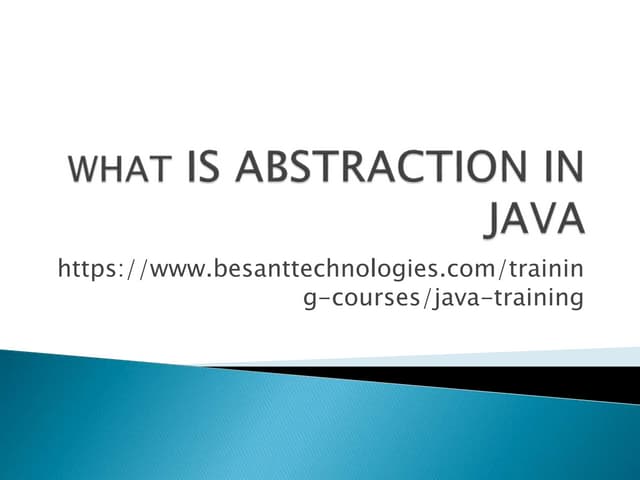 WHAT IS ABSTRACTION IN JAVA

https://www.besanttechnologies.com/training-courses/java-training